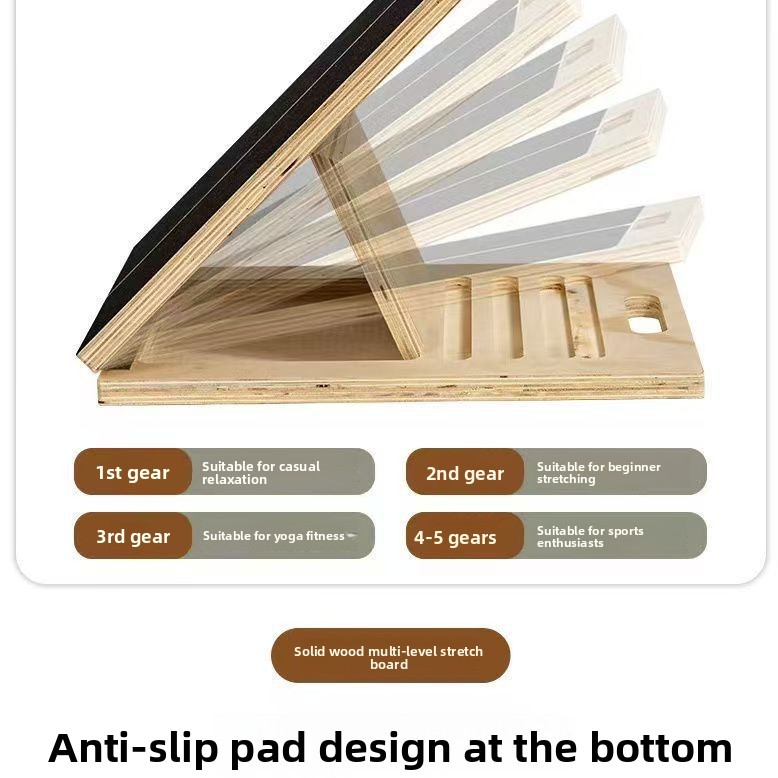 1st gear
Suitable for casual relaxation

2nd gear
Suitable for beginner stretching

3rd gear
Suitable for yoga fitness

4-5 gears
Suitable for sports enthusiasts

Solid wood multi-level stretch board

Anti-slip pad design at the bottom